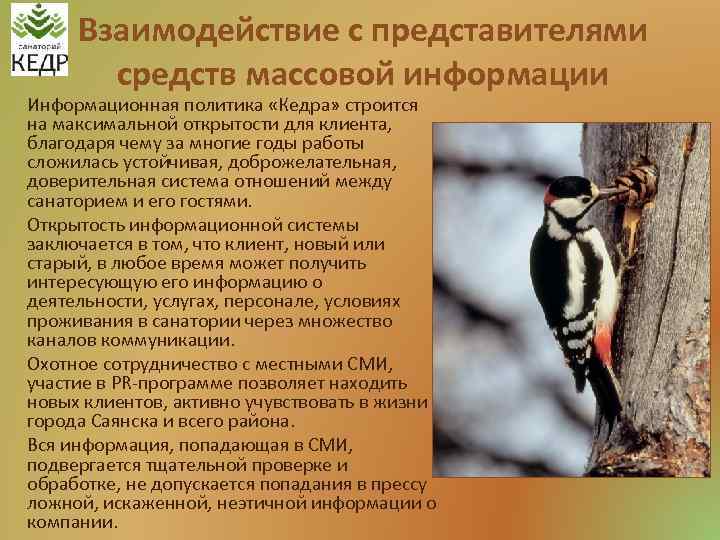 санаторий
КЕДР

Взаимодействие с представителями средств массовой информации

Информационная политика «Кедра» строится на максимальной открытости для клиента, благодаря чему за многие годы работы сложилась устойчивая, доброжелательная, доверительная система отношений между санаторием и его гостями.

Открытость информационной системы заключается в том, что клиент, новый или старый, в любое время может получить интересующую его информацию о деятельности, услугах, персонале, условиях проживания в санатории через множество каналов коммуникации.

Охотное сотрудничество с местными СМИ, участие в PR-программе позволяет находить новых клиентов, активно учувствовать в жизни города Саянска и всего района.

Вся информация, попадающая в СМИ, подвергается тщательной проверке и обработке, не допускается попадания в прессу ложной, искаженной, неэтичной информации о компании.